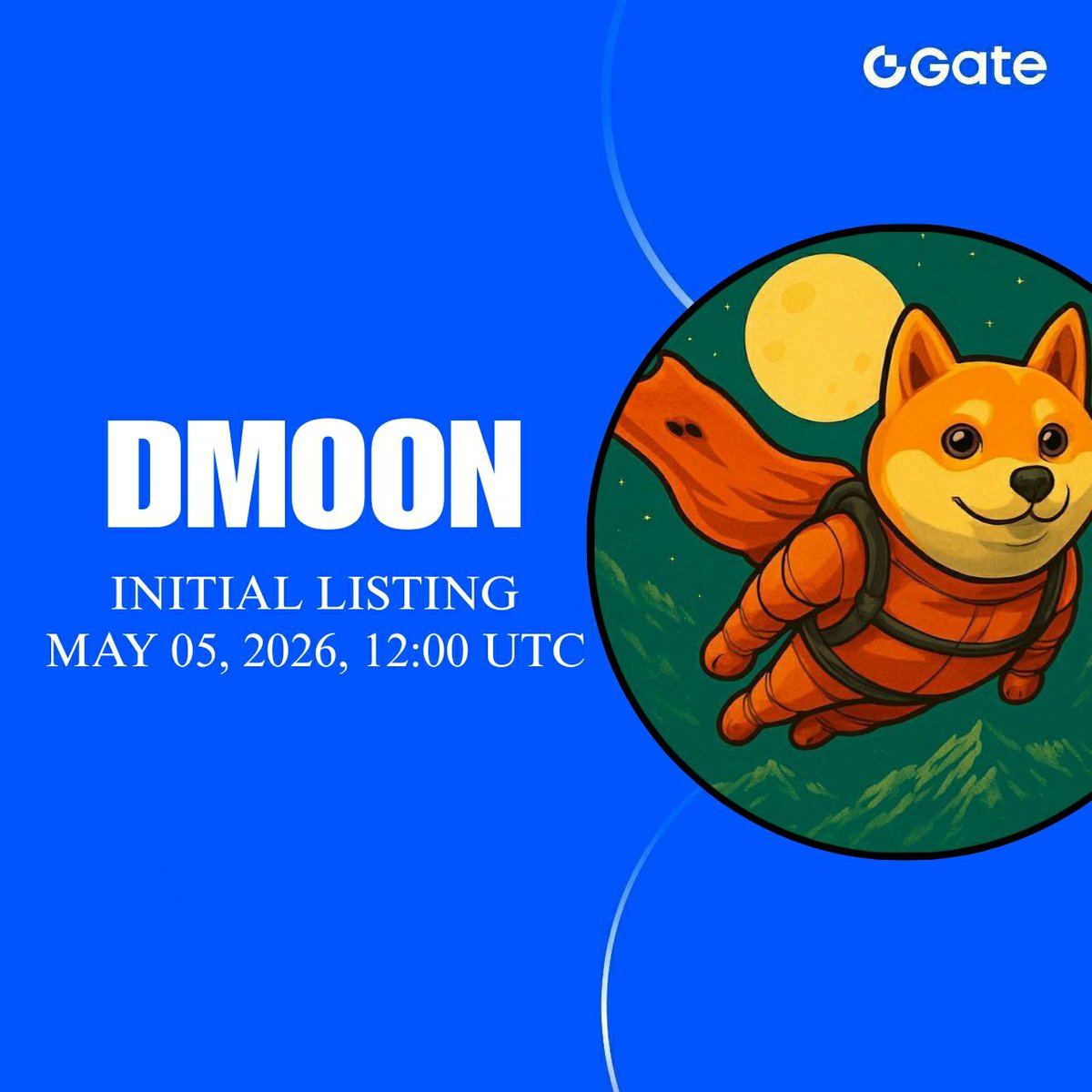 Gate

DMOON

INITIAL LISTING
MAY 05, 2026, 12:00 UTC